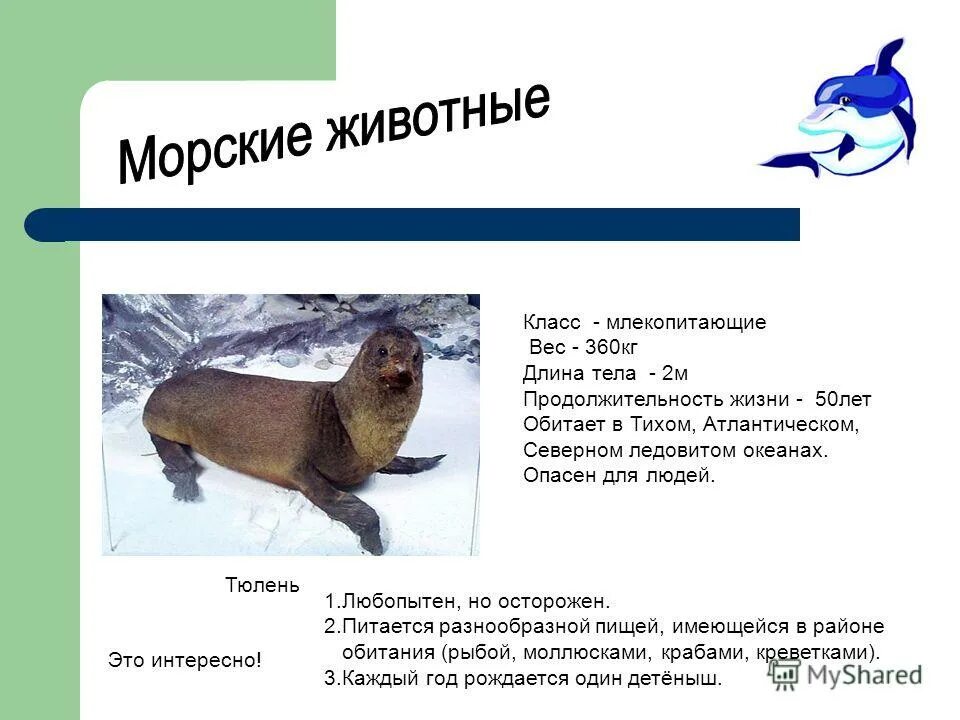 Морские животные

Класс - млекопитающие
Вес - 360кг
Длина тела - 2м
Продолжительность жизни - 50лет
Обитает в Тихом, Атлантическом, Северном ледовитом океанах.
Опасен для людей.

Тюлень

Это интересно!

1.Любопытен, но осторожен.
2.Питается разнообразной пищей, имеющейся в районе обитания (рыбой, моллюсками, крабами, креветками).
3.Каждый год рождается один детёныш.

MyShared